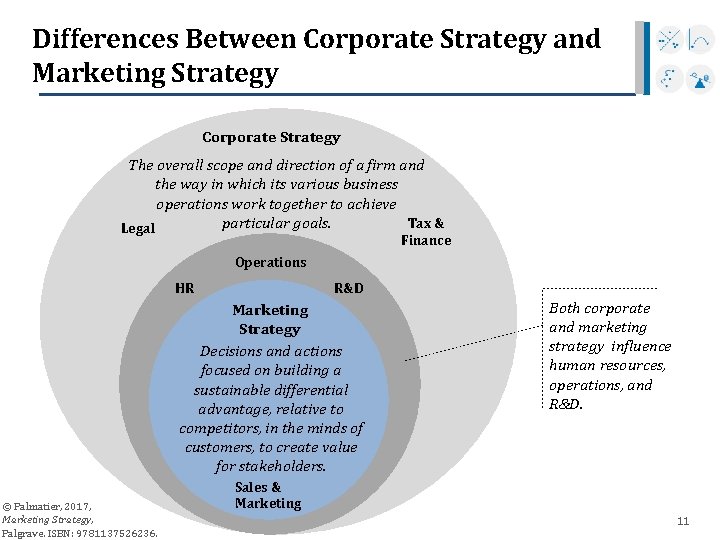 Differences Between Corporate Strategy and Marketing Strategy

Corporate Strategy

The overall scope and direction of a firm and the way in which its various business operations work together to achieve particular goals.

Legal

Tax & Finance

Operations

HR

R&D

Marketing Strategy

Decisions and actions focused on building a sustainable differential advantage, relative to competitors, in the minds of customers, to create value for stakeholders.

Sales & Marketing

Both corporate and marketing strategy influence human resources, operations, and R&D.

© Palmatier, 2017, Marketing Strategy, Palgrave. ISBN: 9781137526236.

11